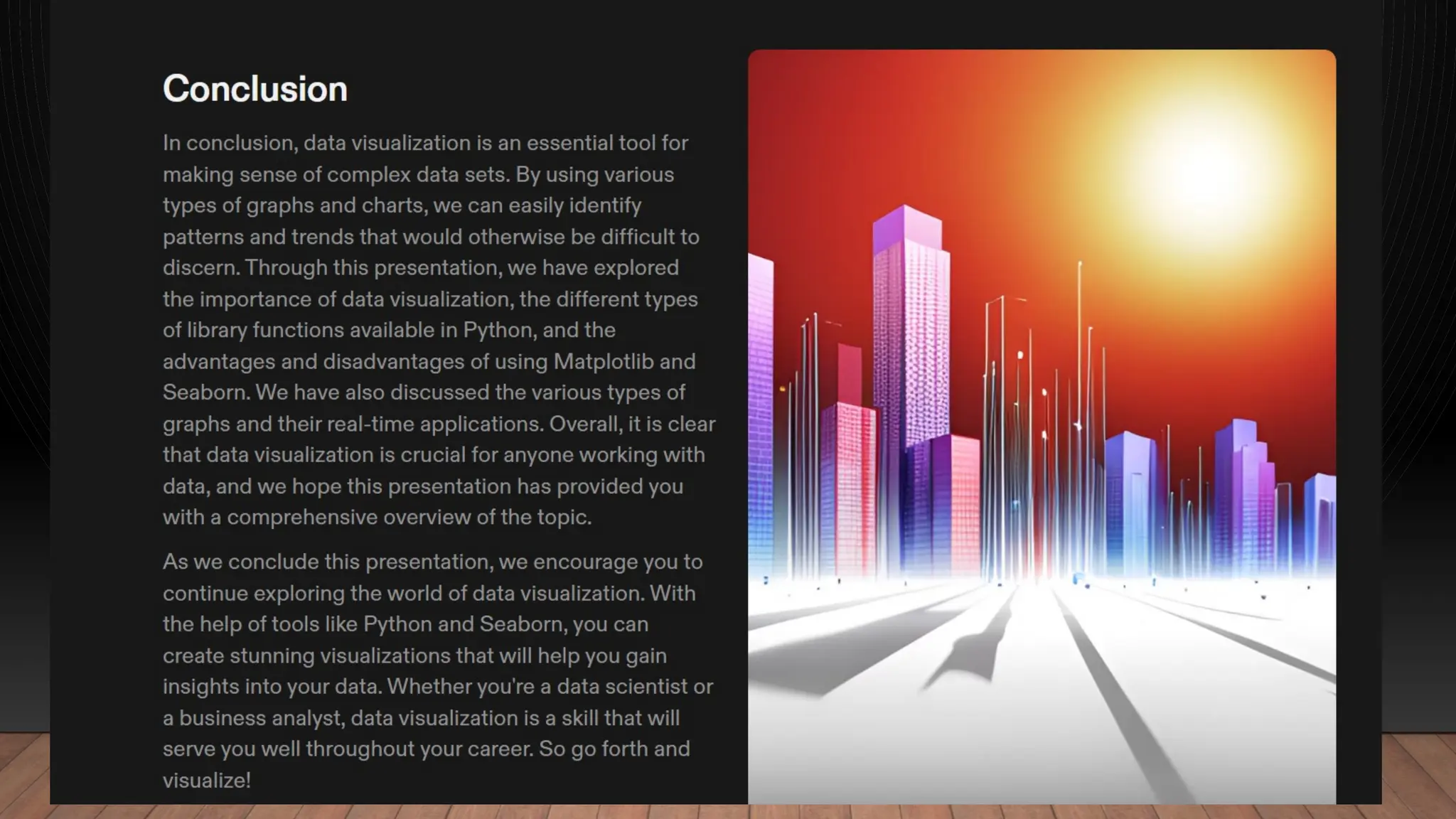 Conclusion

In conclusion, data visualization is an essential tool for making sense of complex data sets. By using various types of graphs and charts, we can easily identify patterns and trends that would otherwise be difficult to discern. Through this presentation, we have explored the importance of data visualization, the different types of library functions available in Python, and the advantages and disadvantages of using Matplotlib and Seaborn. We have also discussed the various types of graphs and their real-time applications. Overall, it is clear that data visualization is crucial for anyone working with data, and we hope this presentation has provided you with a comprehensive overview of the topic.

As we conclude this presentation, we encourage you to continue exploring the world of data visualization. With the help of tools like Python and Seaborn, you can create stunning visualizations that will help you gain insights into your data. Whether you're a data scientist or a business analyst, data visualization is a skill that will serve you well throughout your career. So go forth and visualize!